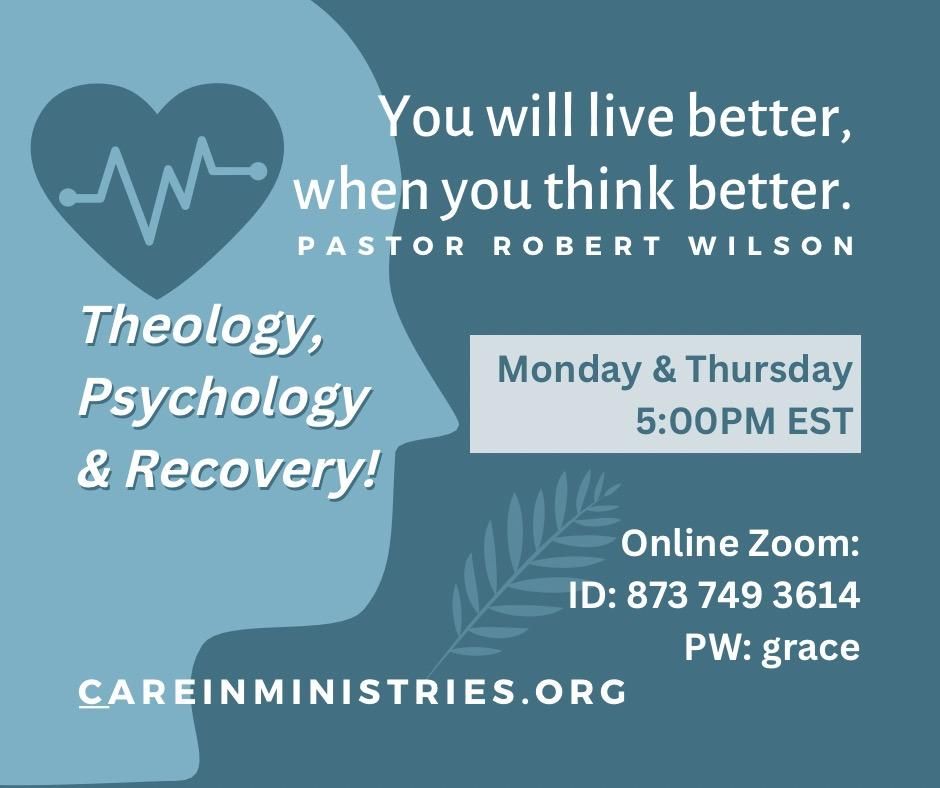 You will live better, when you think better.
PASTOR ROBERT WILSON

Theology, Psychology & Recovery!

Monday & Thursday
5:00PM EST

Online Zoom:
ID: 873 749 3614
PW: grace

CAREINMINISTRIES.ORG